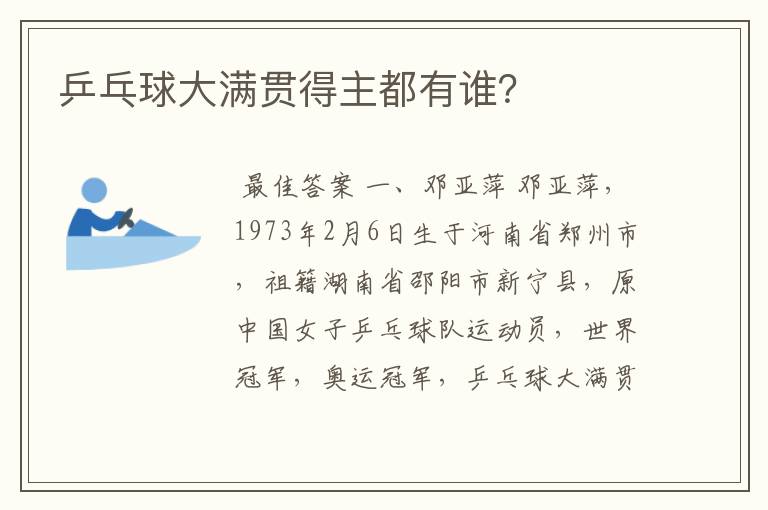 乒乓球大满贯得主都有谁?

最佳答案 一、邓亚萍 邓亚萍，1973年2月6日生于河南省郑州市，祖籍湖南省邵阳市新宁县，原中国女子乒乓球队运动员，世界冠军，奥运冠军，乒乓球大满贯